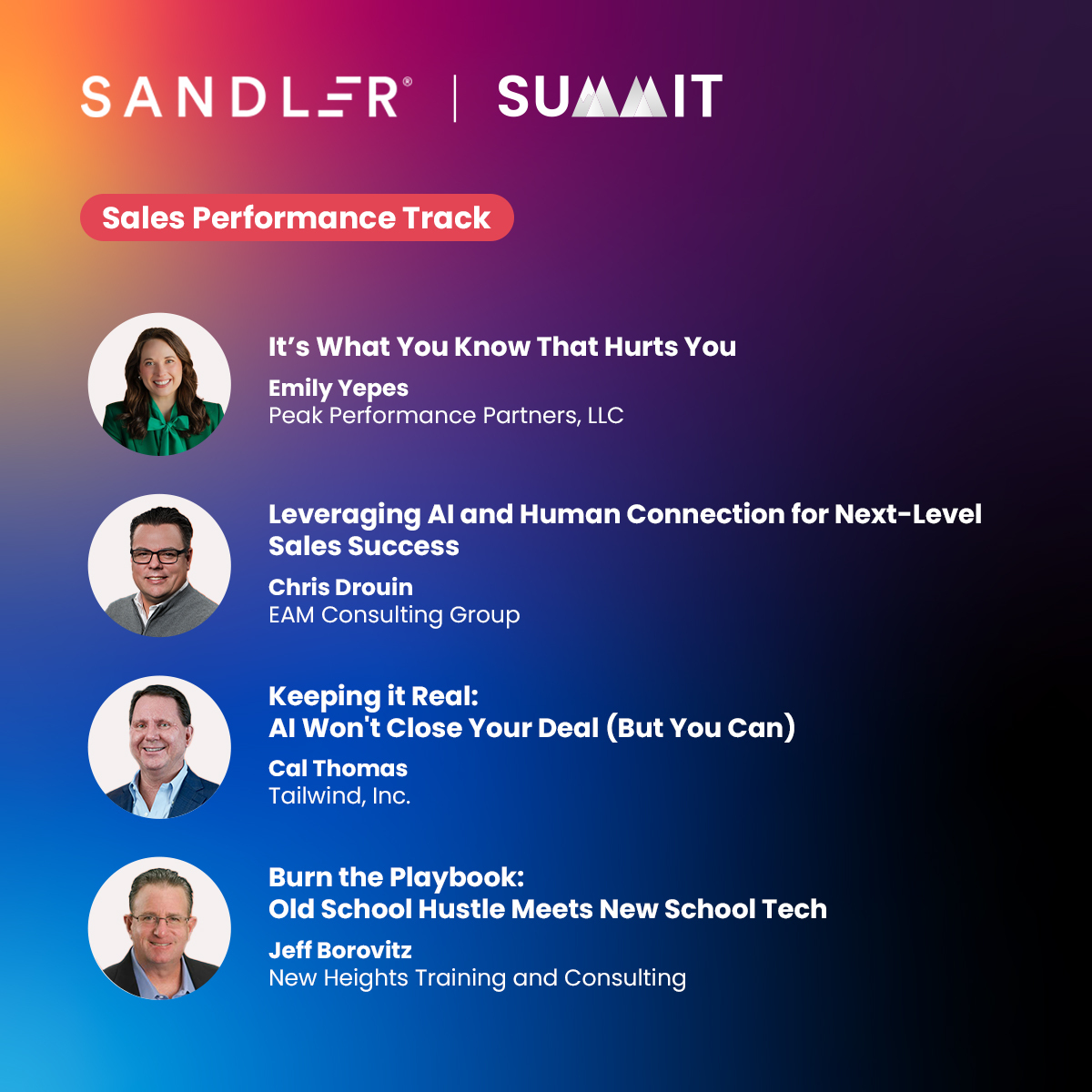 SANDLER® | SUMMIT

Sales Performance Track

It's What You Know That Hurts You
Emily Yepes
Peak Performance Partners, LLC

Leveraging AI and Human Connection for Next-Level Sales Success
Chris Drouin
EAM Consulting Group

Keeping it Real:
AI Won't Close Your Deal (But You Can)
Cal Thomas
Tailwind, Inc.

Burn the Playbook:
Old School Hustle Meets New School Tech
Jeff Borovitz
New Heights Training and Consulting